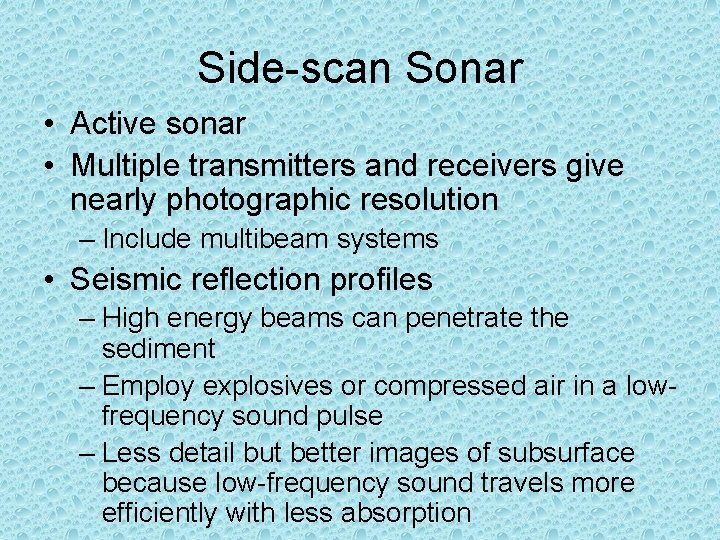 Side-scan Sonar

• Active sonar
• Multiple transmitters and receivers give nearly photographic resolution
– Include multibeam systems
• Seismic reflection profiles
– High energy beams can penetrate the sediment
– Employ explosives or compressed air in a low-frequency sound pulse
– Less detail but better images of subsurface because low-frequency sound travels more efficiently with less absorption